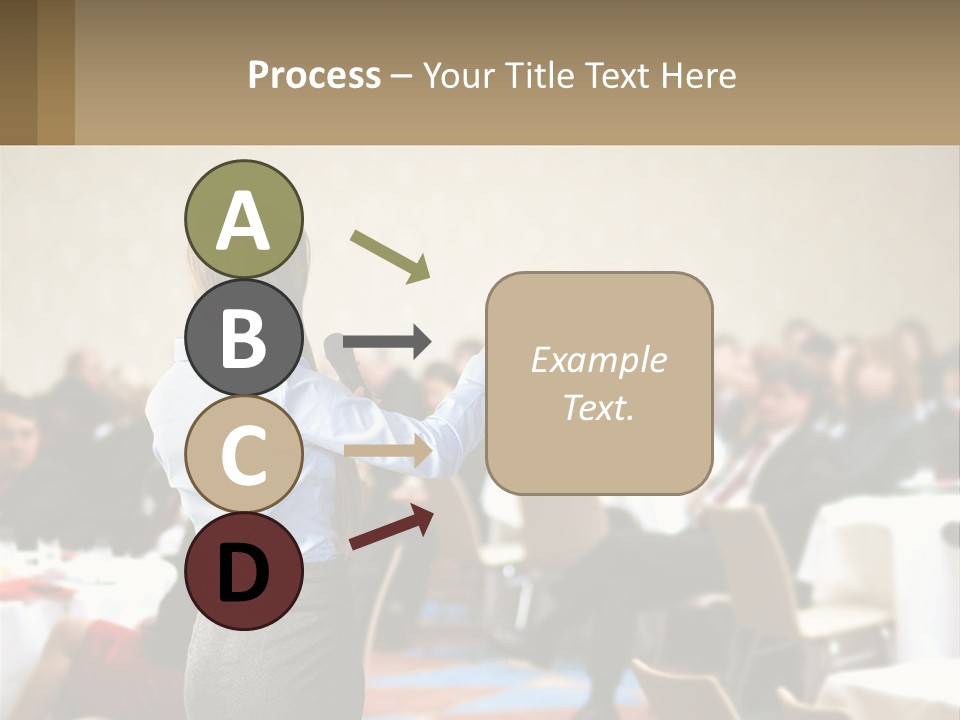 Process – Your Title Text Here

A

B

C

D

Example Text.